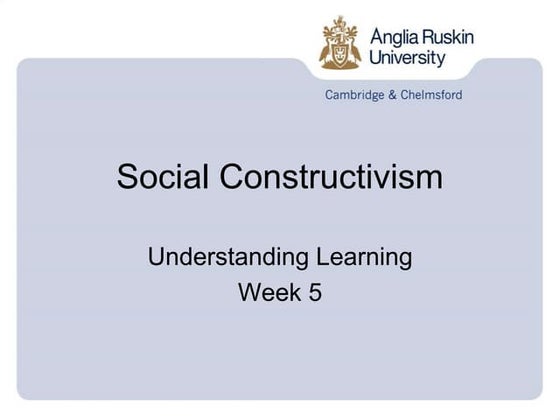 Anglia Ruskin University

Cambridge & Chelmsford

Social Constructivism

Understanding Learning
Week 5